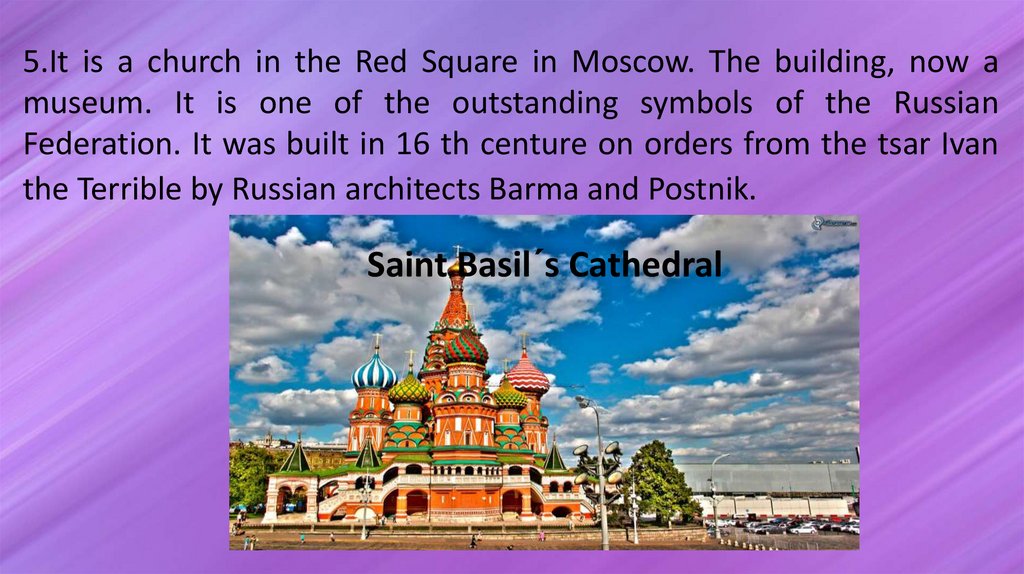 5.It is a church in the Red Square in Moscow. The building, now a museum. It is one of the outstanding symbols of the Russian Federation. It was built in 16 th centure on orders from the tsar Ivan the Terrible by Russian architects Barma and Postnik.

Saint Basil´s Cathedral